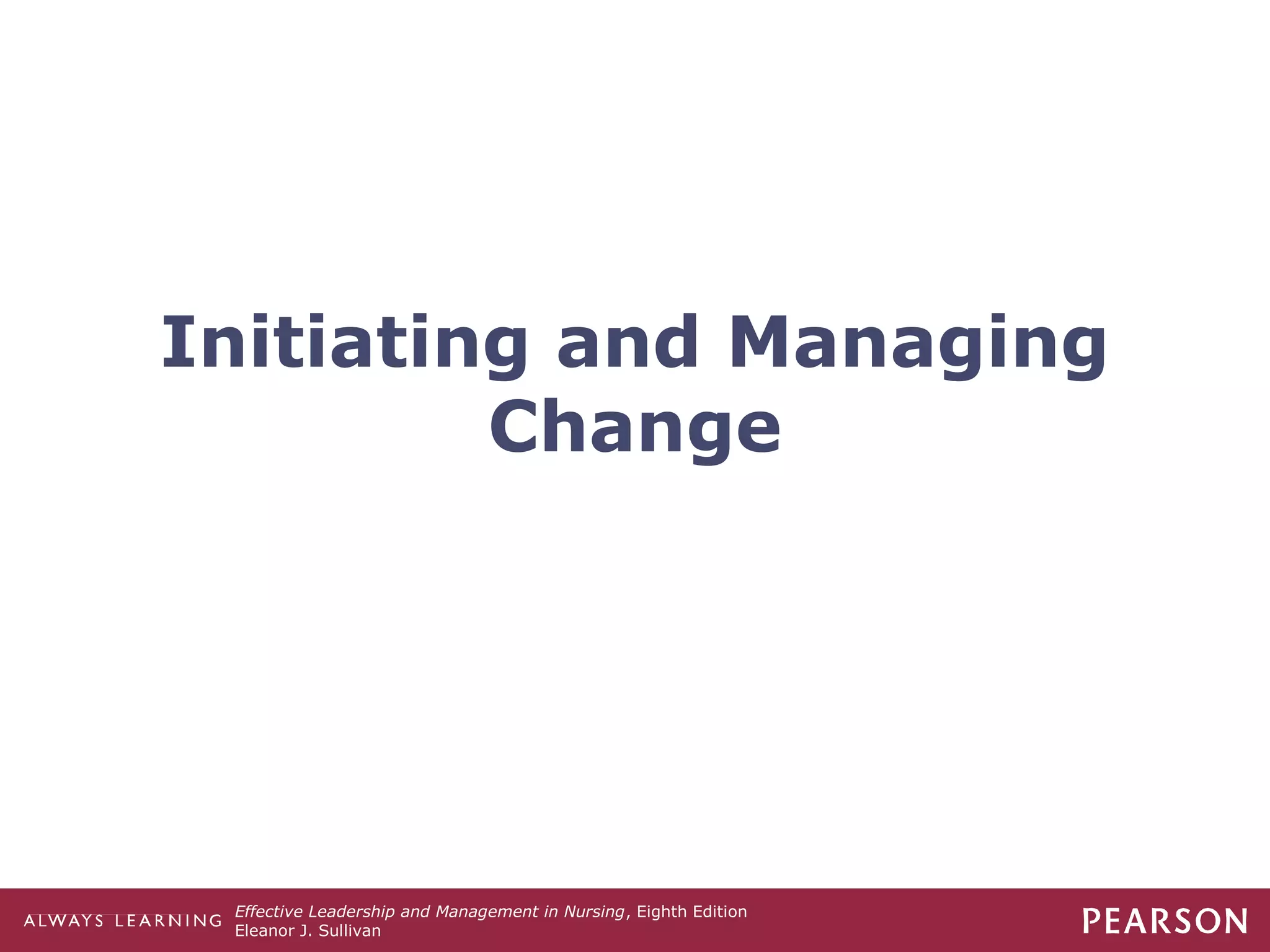 Initiating and Managing Change

ALWAYS LEARNING

Effective Leadership and Management in Nursing, Eighth Edition
Eleanor J. Sullivan

PEARSON